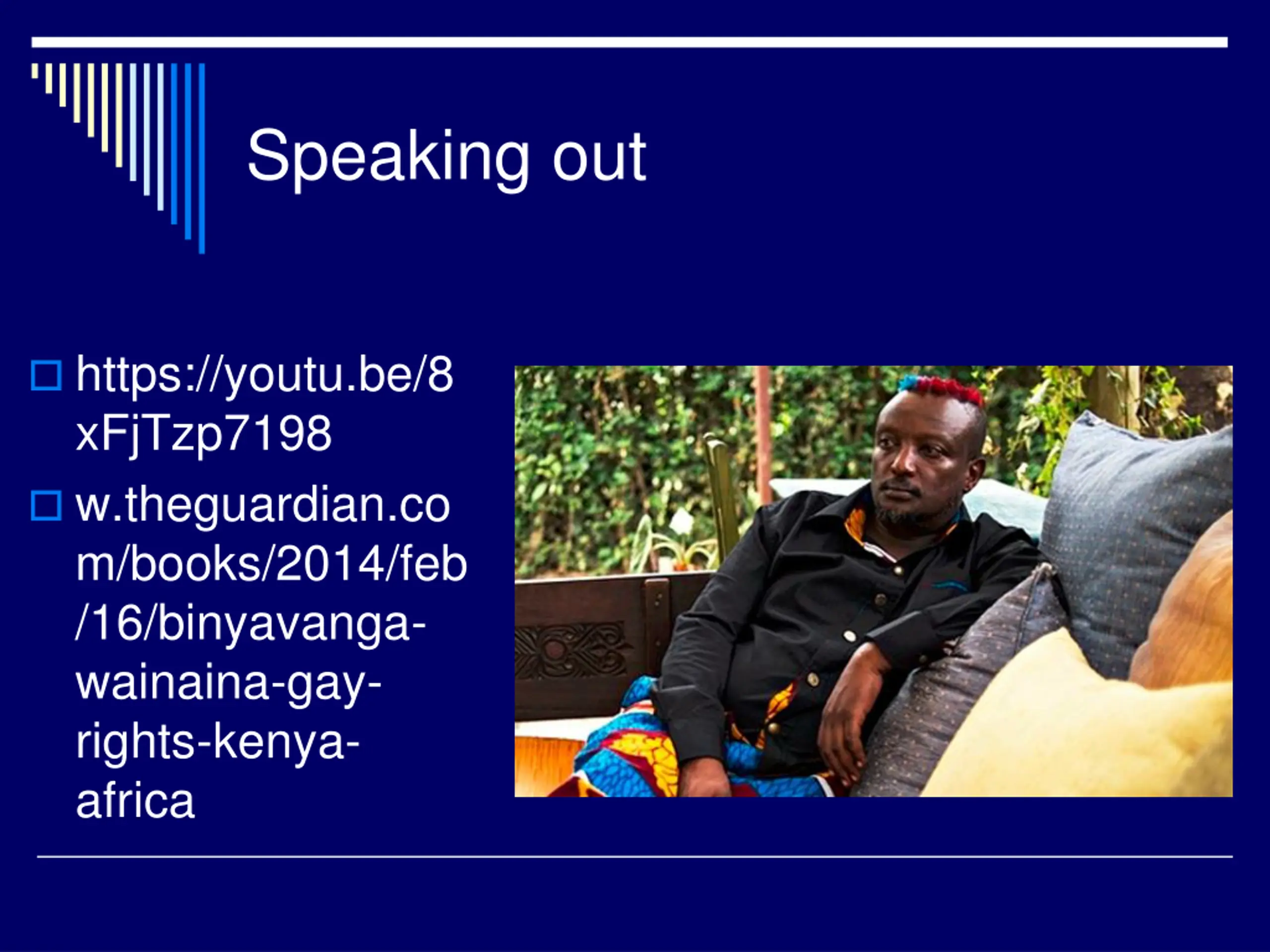 Speaking out

https://youtu.be/8xFjTzp7198

w.theguardian.com/books/2014/feb/16/binyavanga-wainaina-gay-rights-kenya-africa